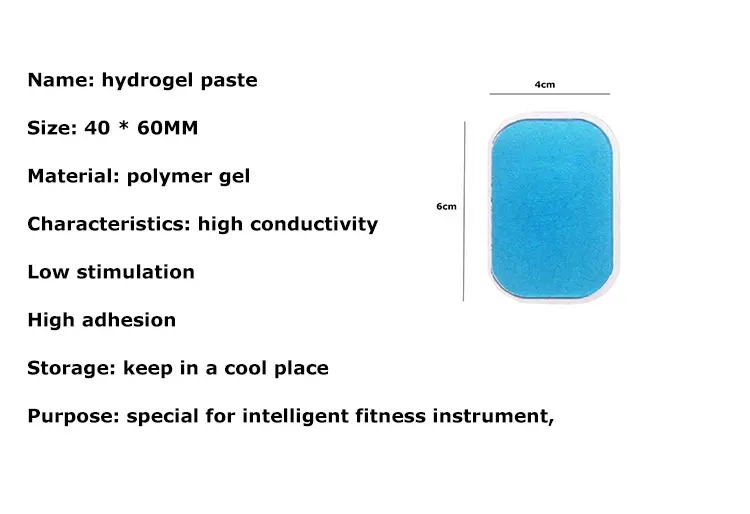 Name: hydrogel paste

Size: 40 * 60MM

Material: polymer gel

Characteristics: high conductivity

Low stimulation

High adhesion

Storage: keep in a cool place

Purpose: special for intelligent fitness instrument,

4cm

6cm